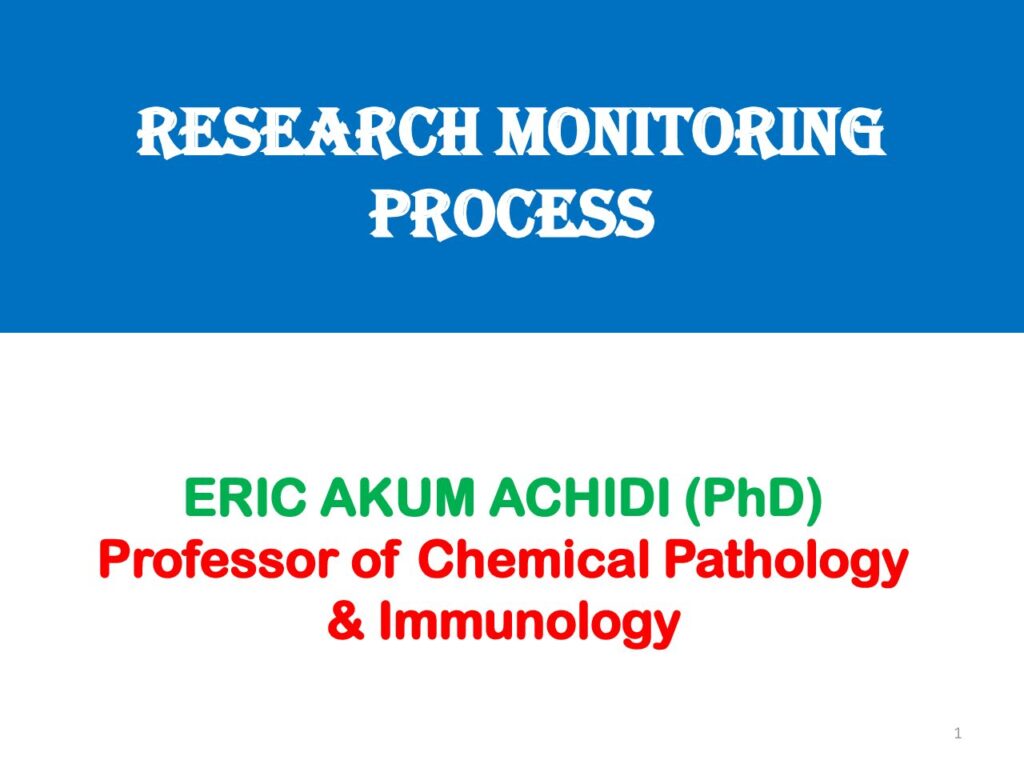 RESEARCH MONITORING PROCESS

ERIC AKUM ACHIDI (PhD)
Professor of Chemical Pathology & Immunology

1